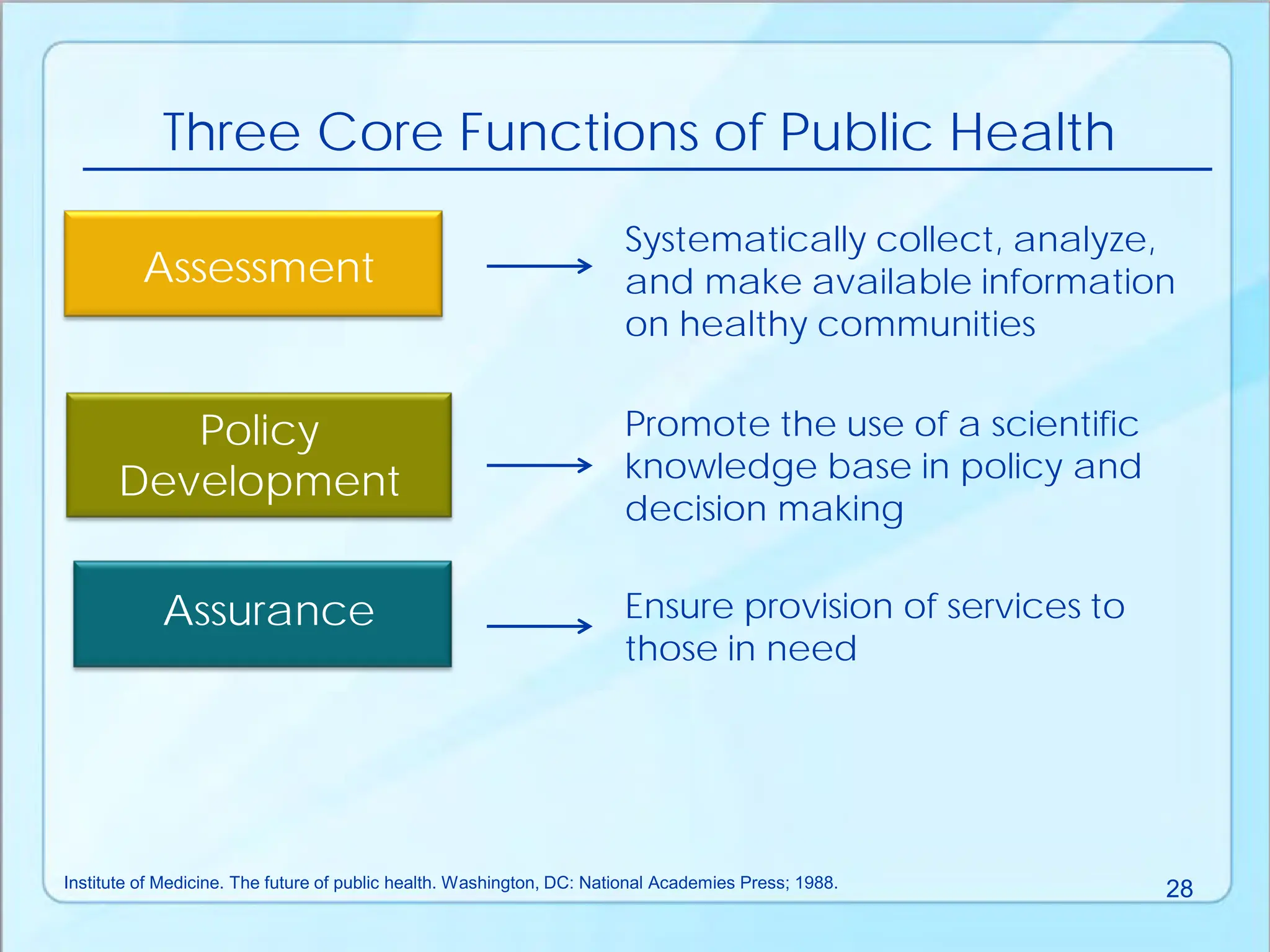 Three Core Functions of Public Health

Assessment

Systematically collect, analyze, and make available information on healthy communities

Policy Development

Promote the use of a scientific knowledge base in policy and decision making

Assurance

Ensure provision of services to those in need

Institute of Medicine. The future of public health. Washington, DC: National Academies Press; 1988.

28